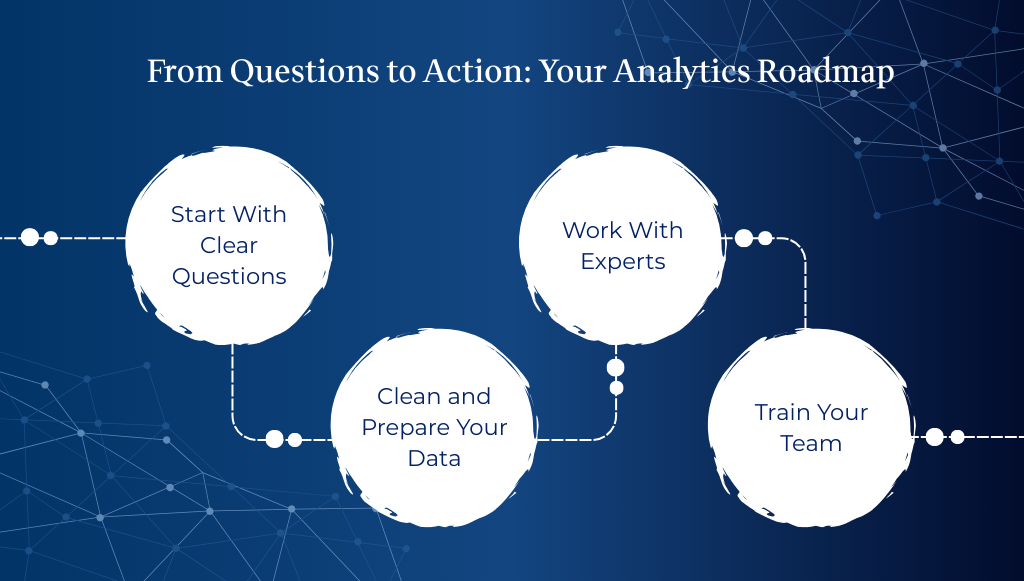 From Questions to Action: Your Analytics Roadmap

Start With Clear Questions

Clean and Prepare Your Data

Work With Experts

Train Your Team